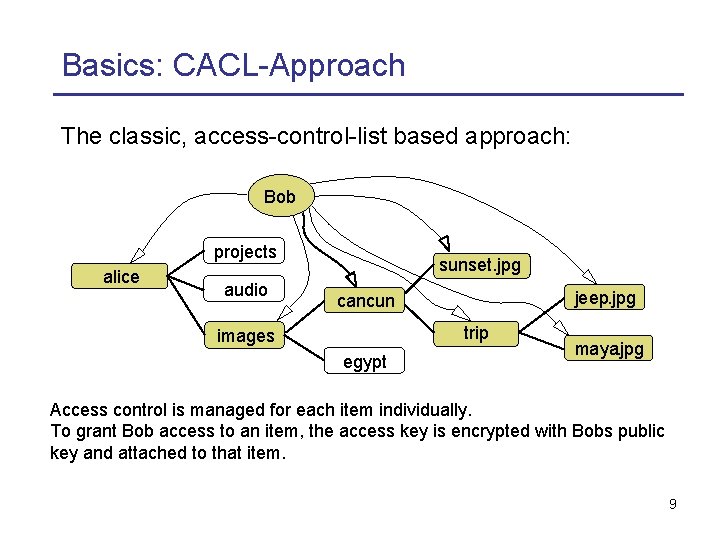 Basics: CACL-Approach

The classic, access-control-list based approach:

Bob

alice

projects

audio

images

cancun

egypt

sunset.jpg

trip

jeep.jpg

mayajpg

Access control is managed for each item individually.
To grant Bob access to an item, the access key is encrypted with Bobs public key and attached to that item.

9